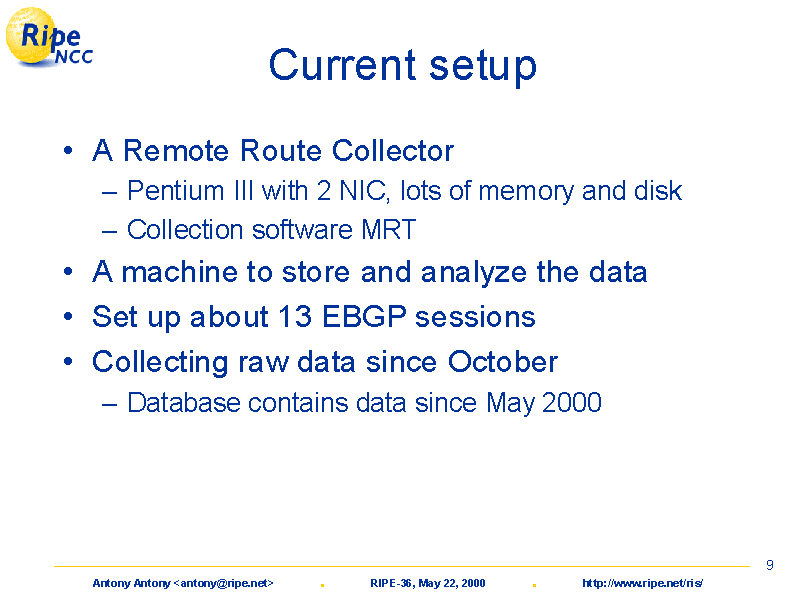 Ripe NCC

Current setup

• A Remote Route Collector
– Pentium III with 2 NIC, lots of memory and disk
– Collection software MRT
• A machine to store and analyze the data
• Set up about 13 EBGP sessions
• Collecting raw data since October
– Database contains data since May 2000

9

Antony Antony <antony@ripe.net> . RIPE-36, May 22, 2000 . http://www.ripe.net/ris/